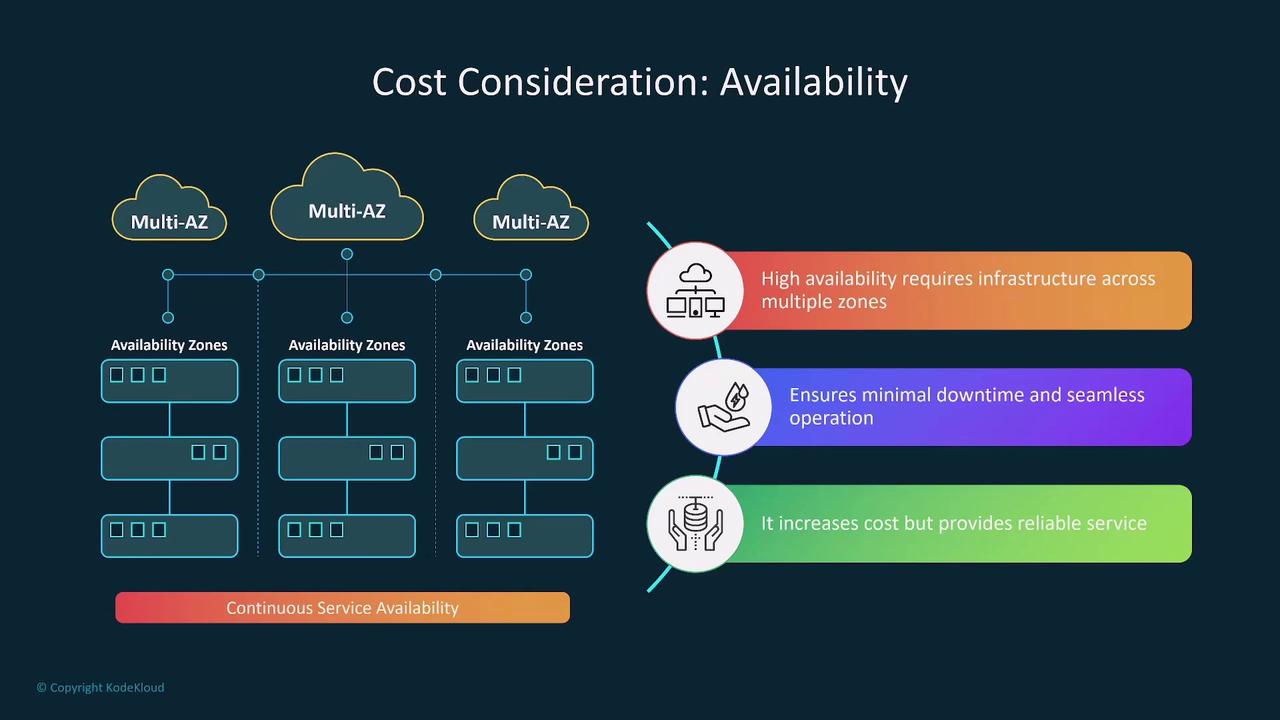 Cost Consideration: Availability

Multi-AZ

Multi-AZ

Multi-AZ

Availability Zones

Availability Zones

Availability Zones

Continuous Service Availability

High availability requires infrastructure across multiple zones

Ensures minimal downtime and seamless operation

It increases cost but provides reliable service

© Copyright KodeKloud